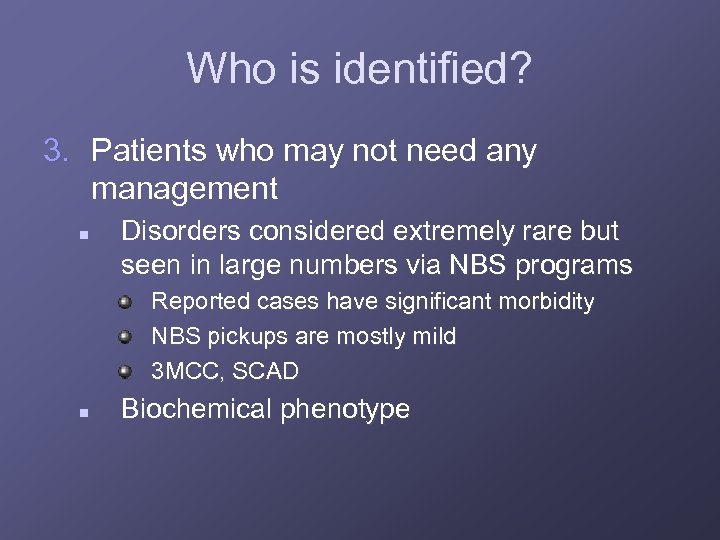 Who is identified?

3. Patients who may not need any management

- Disorders considered extremely rare but seen in large numbers via NBS programs
  - Reported cases have significant morbidity
  - NBS pickups are mostly mild
  - 3MCC, SCAD
- Biochemical phenotype